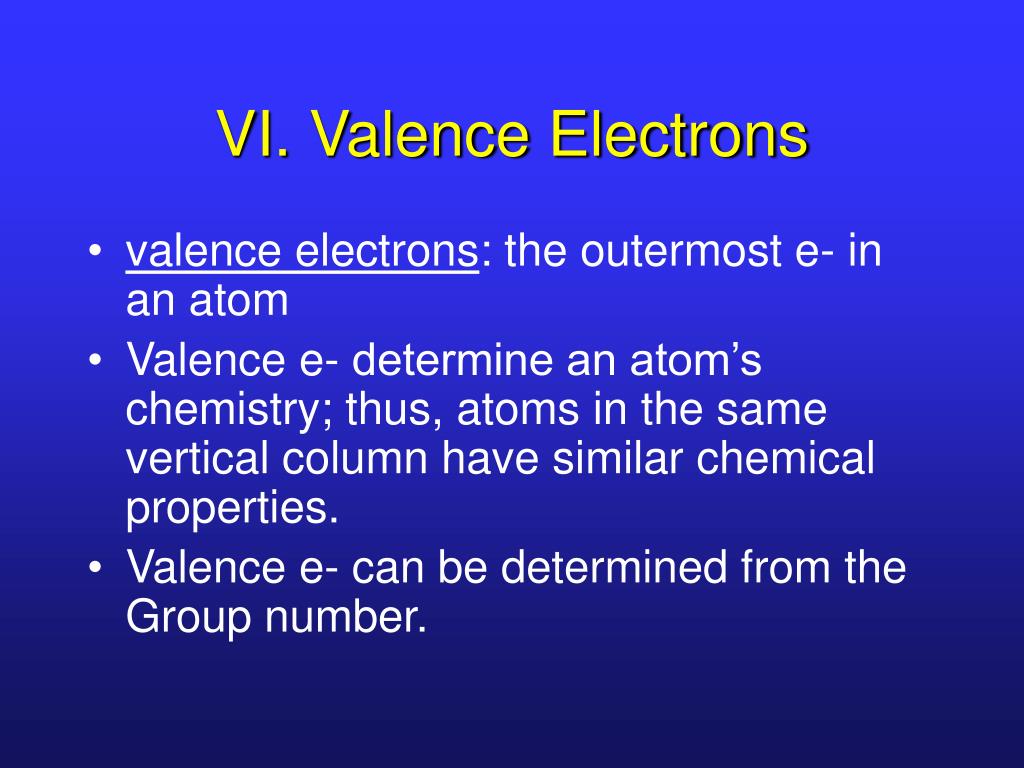 VI. Valence Electrons

• valence electrons: the outermost e- in an atom
• Valence e- determine an atom’s chemistry; thus, atoms in the same vertical column have similar chemical properties.
• Valence e- can be determined from the Group number.